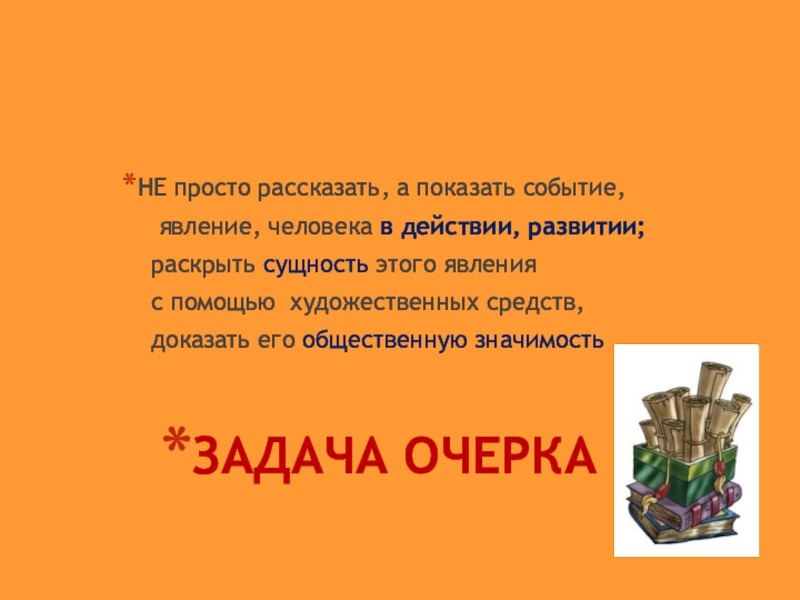 *НЕ просто рассказать, а показать событие, явление, человека в действии, развитии; раскрыть сущность этого явления с помощью художественных средств, доказать его общественную значимость

*ЗАДАЧА ОЧЕРКА